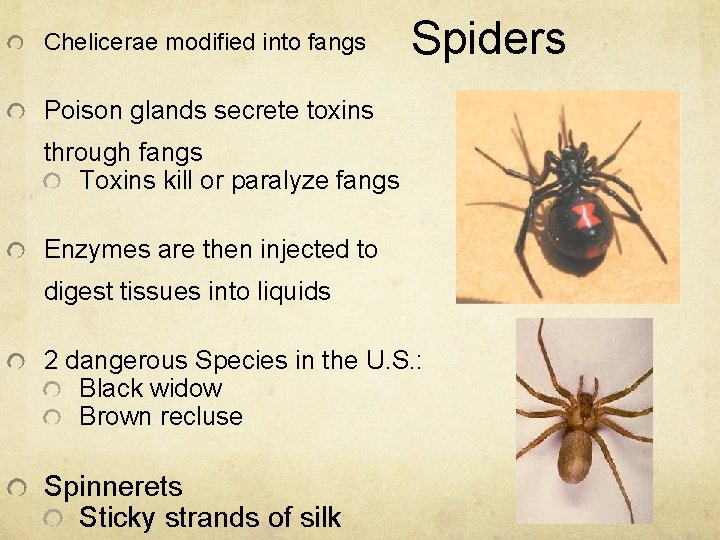 Spiders

Chelicerae modified into fangs

Poison glands secrete toxins through fangs

Toxins kill or paralyze fangs

Enzymes are then injected to digest tissues into liquids

2 dangerous Species in the U.S.:

Black widow

Brown recluse

Spinnerets

Sticky strands of silk